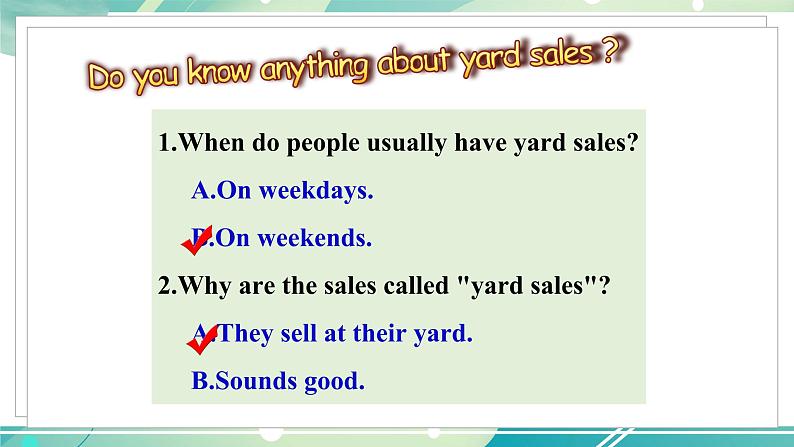 Do you know anything about yard sales ?

1.When do people usually have yard sales?

A.On weekdays.

B.On weekends.

2.Why are the sales called "yard sales"?

A.They sell at their yard.

B.Sounds good.